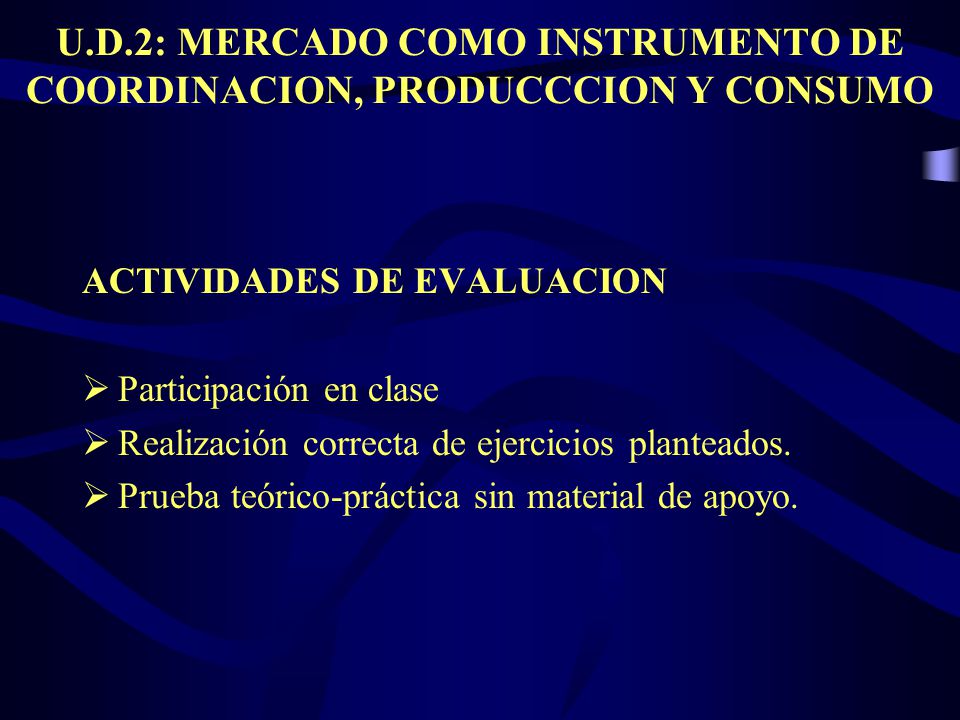 U.D.2: MERCADO COMO INSTRUMENTO DE COORDINACION, PRODUCCCION Y CONSUMO

ACTIVIDADES DE EVALUACION

➢ Participación en clase
➢ Realización correcta de ejercicios planteados.
➢ Prueba teórico-práctica sin material de apoyo.